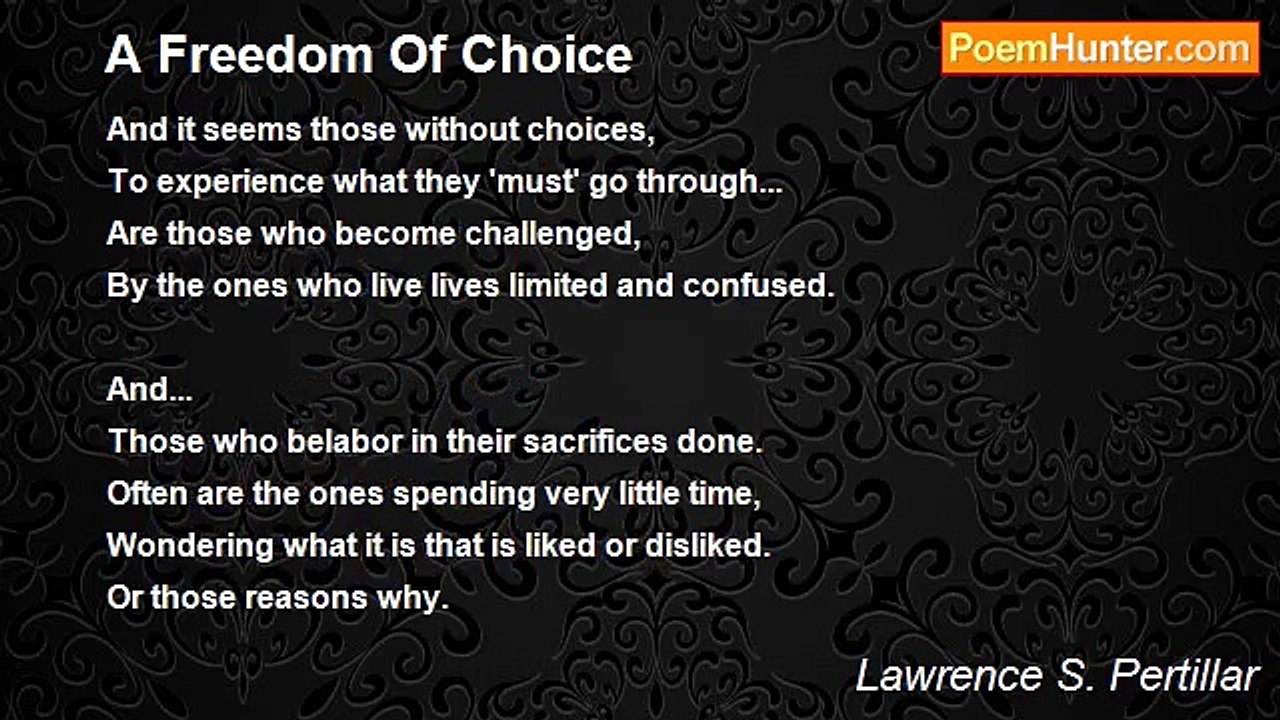 A Freedom Of Choice

PoemHunter.com

And it seems those without choices,
To experience what they 'must' go through...
Are those who become challenged,
By the ones who live lives limited and confused.

And...
Those who belabor in their sacrifices done.
Often are the ones spending very little time,
Wondering what it is that is liked or disliked.
Or those reasons why.

Lawrence S. Pertillar